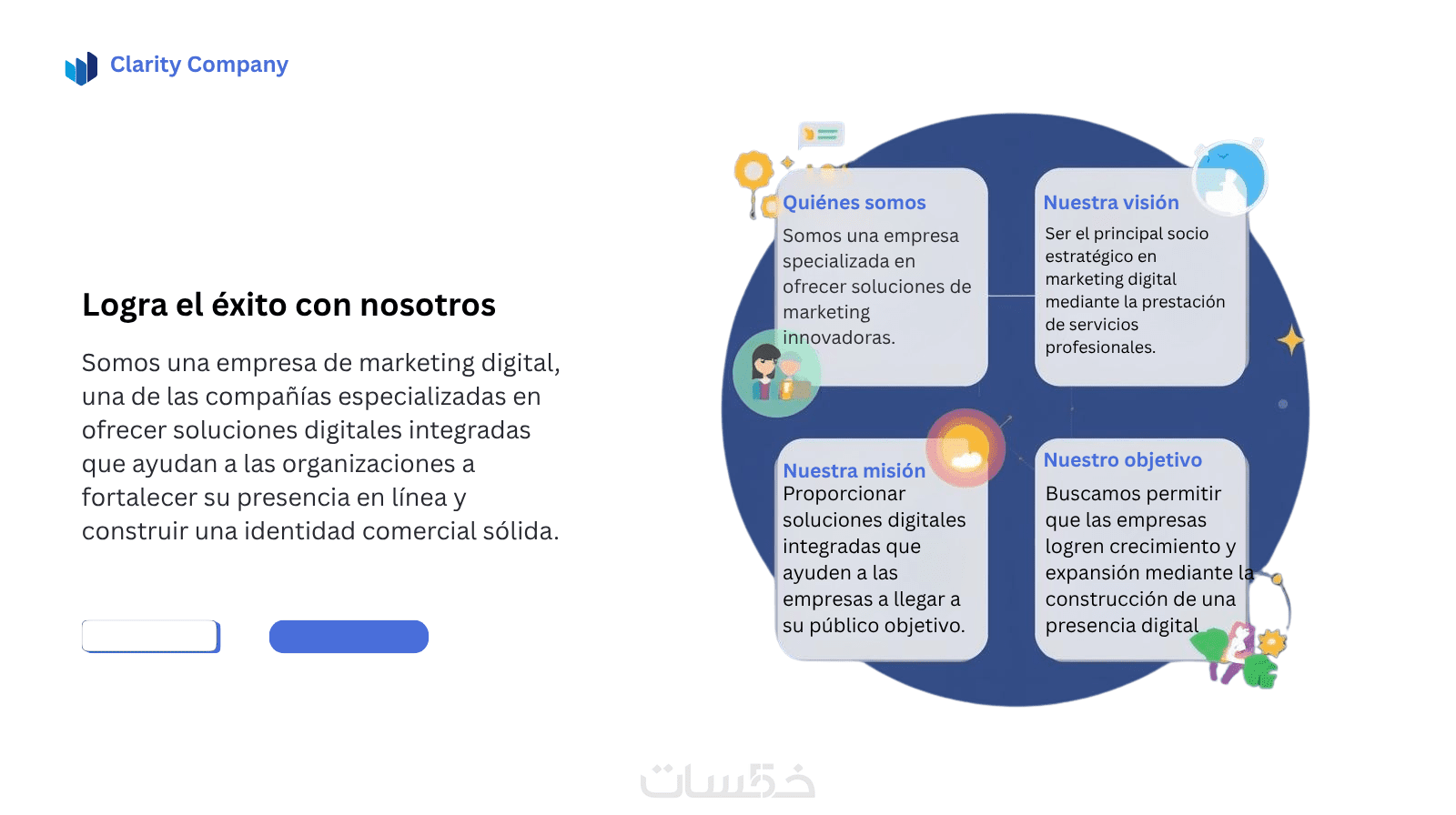 Clarity Company

Logra el éxito con nosotros

Somos una empresa de marketing digital, una de las compañías especializadas en ofrecer soluciones digitales integradas que ayudan a las organizaciones a fortalecer su presencia en línea y construir una identidad comercial sólida.

Quiénes somos

Somos una empresa specializada en ofrecer soluciones de marketing innovadoras.

Nuestra visión

Ser el principal socio estratégico en marketing digital mediante la prestación de servicios profesionales.

Nuestra misión

Proporcionar soluciones digitales integradas que ayuden a las empresas a llegar a su público objetivo.

Nuestro objetivo

Buscamos permitir que las empresas logren crecimiento y expansión mediante la construcción de una presencia digital

خمسات